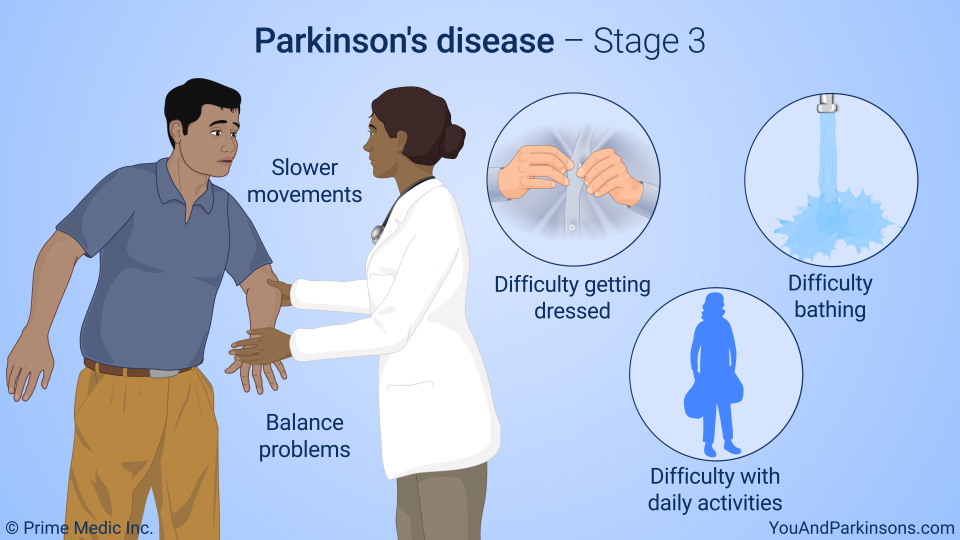 Parkinson's disease – Stage 3

Slower movements

Balance problems

Difficulty getting dressed

Difficulty bathing

Difficulty with daily activities

© Prime Medic Inc.

YouAndParkinsons.com